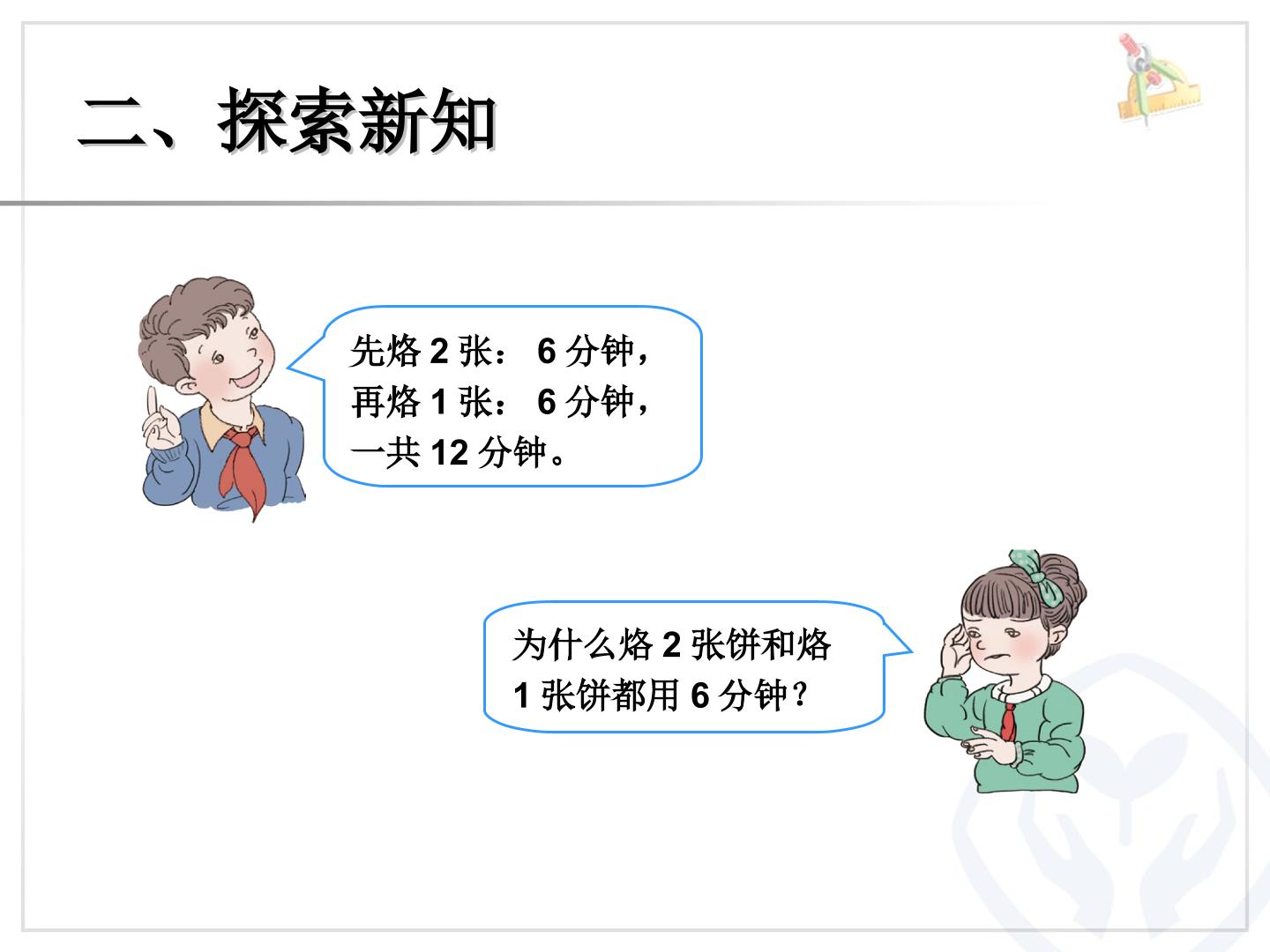 二、探索新知

先烙2张：6分钟，
再烙1张：6分钟，
一共12分钟。

为什么烙2张饼和烙1张饼都用6分钟？